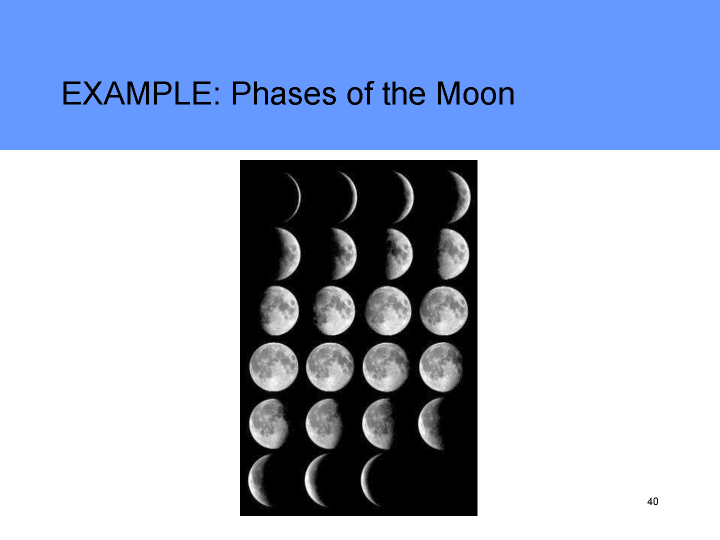 EXAMPLE: Phases of the Moon

40